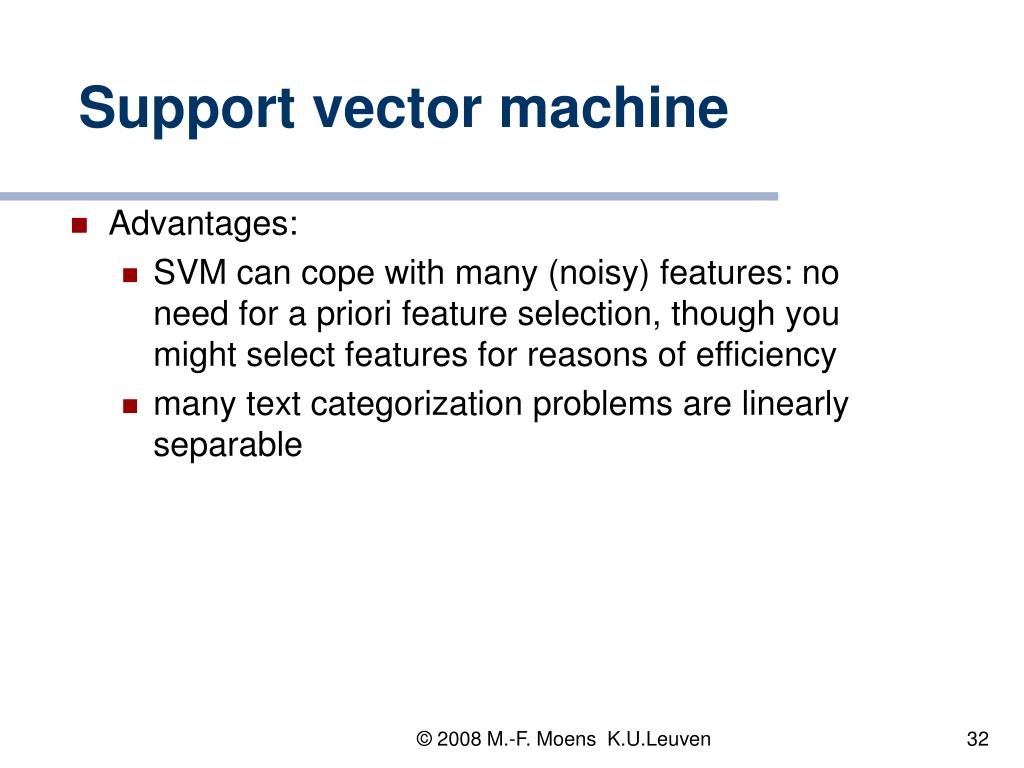 Support vector machine

- Advantages:
  - SVM can cope with many (noisy) features: no need for a priori feature selection, though you might select features for reasons of efficiency
  - many text categorization problems are linearly separable

© 2008 M.-F. Moens K.U.Leuven

32